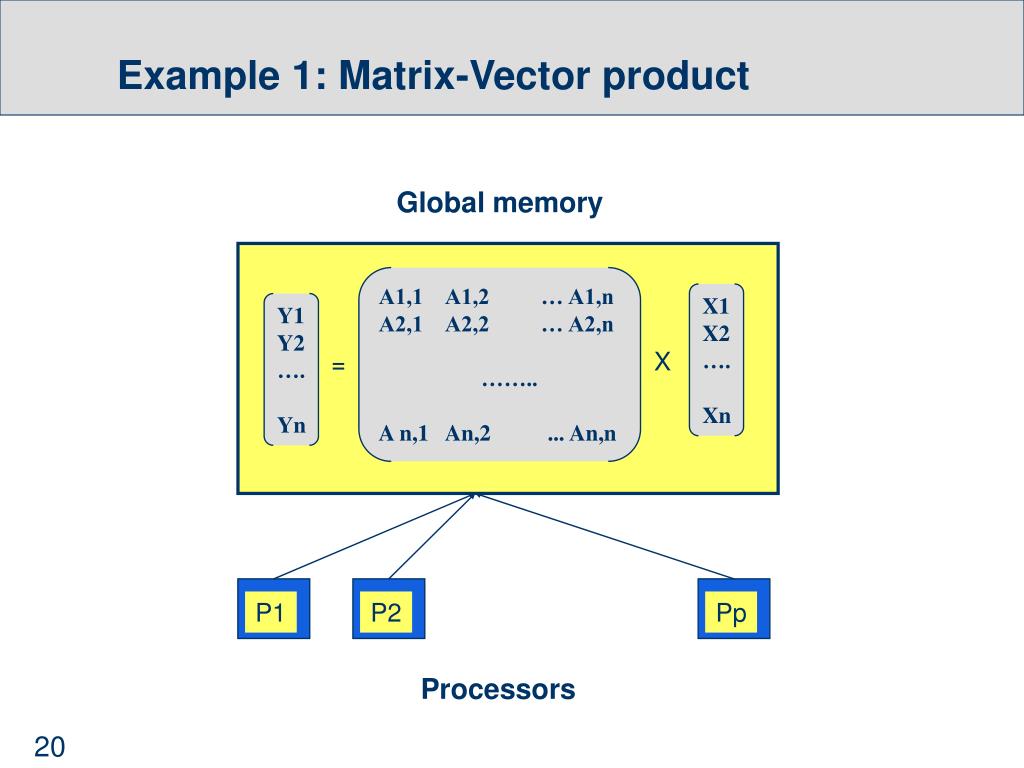 Example 1: Matrix-Vector product

Global memory

Y1
Y2
….

Yn

=

A1,1 A1,2 … A1,n
A2,1 A2,2 … A2,n

……..

A n,1 An,2 ... An,n

X

X1
X2
….

Xn

P1

P2

Pp

Processors

20